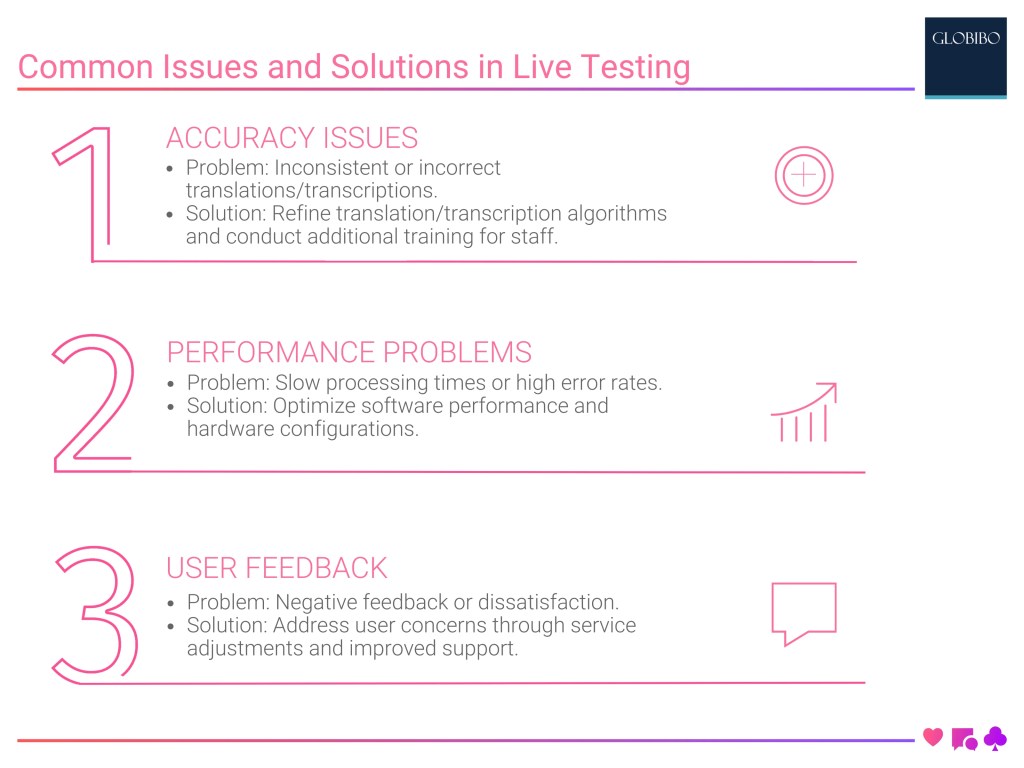 Common Issues and Solutions in Live Testing

GLOBIBO

1

ACCURACY ISSUES

- Problem: Inconsistent or incorrect translations/transcriptions.
- Solution: Refine translation/transcription algorithms and conduct additional training for staff.

2

PERFORMANCE PROBLEMS

- Problem: Slow processing times or high error rates.
- Solution: Optimize software performance and hardware configurations.

3

USER FEEDBACK

- Problem: Negative feedback or dissatisfaction.
- Solution: Address user concerns through service adjustments and improved support.